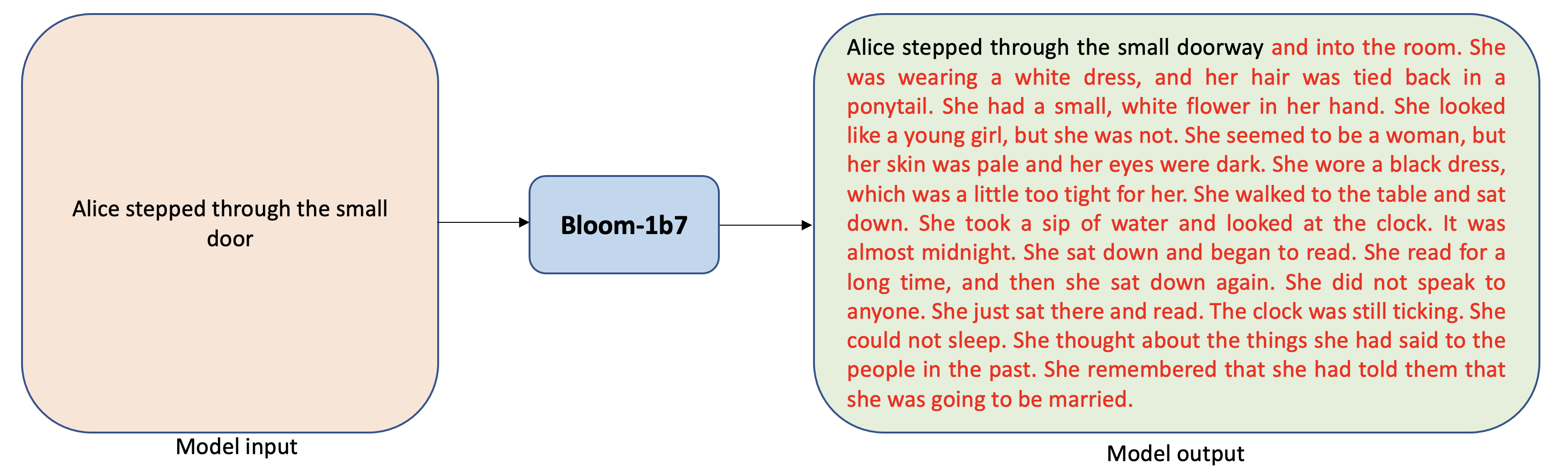 Alice stepped through the small door

Model input

Bloom-1b7

Alice stepped through the small doorway and into the room. She was wearing a white dress, and her hair was tied back in a ponytail. She had a small, white flower in her hand. She looked like a young girl, but she was not. She seemed to be a woman, but her skin was pale and her eyes were dark. She wore a black dress, which was a little too tight for her. She walked to the table and sat down. She took a sip of water and looked at the clock. It was almost midnight. She sat down and began to read. She read for a long time, and then she sat down again. She did not speak to anyone. She just sat there and read. The clock was still ticking. She could not sleep. She thought about the things she had said to the people in the past. She remembered that she had told them that she was going to be married.

Model output